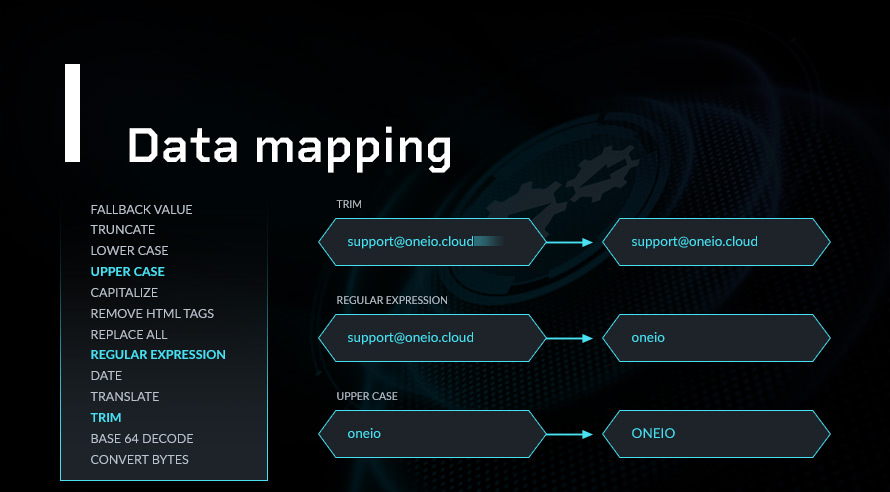 Data mapping

FALLBACK VALUE
TRUNCATE
LOWER CASE
UPPER CASE
CAPITALIZE
REMOVE HTML TAGS
REPLACE ALL
REGULAR EXPRESSION
DATE
TRANSLATE
TRIM
BASE 64 DECODE
CONVERT BYTES

TRIM

support@oneio.cloud

support@oneio.cloud

REGULAR EXPRESSION

support@oneio.cloud

oneio

UPPER CASE

oneio

ONEIO